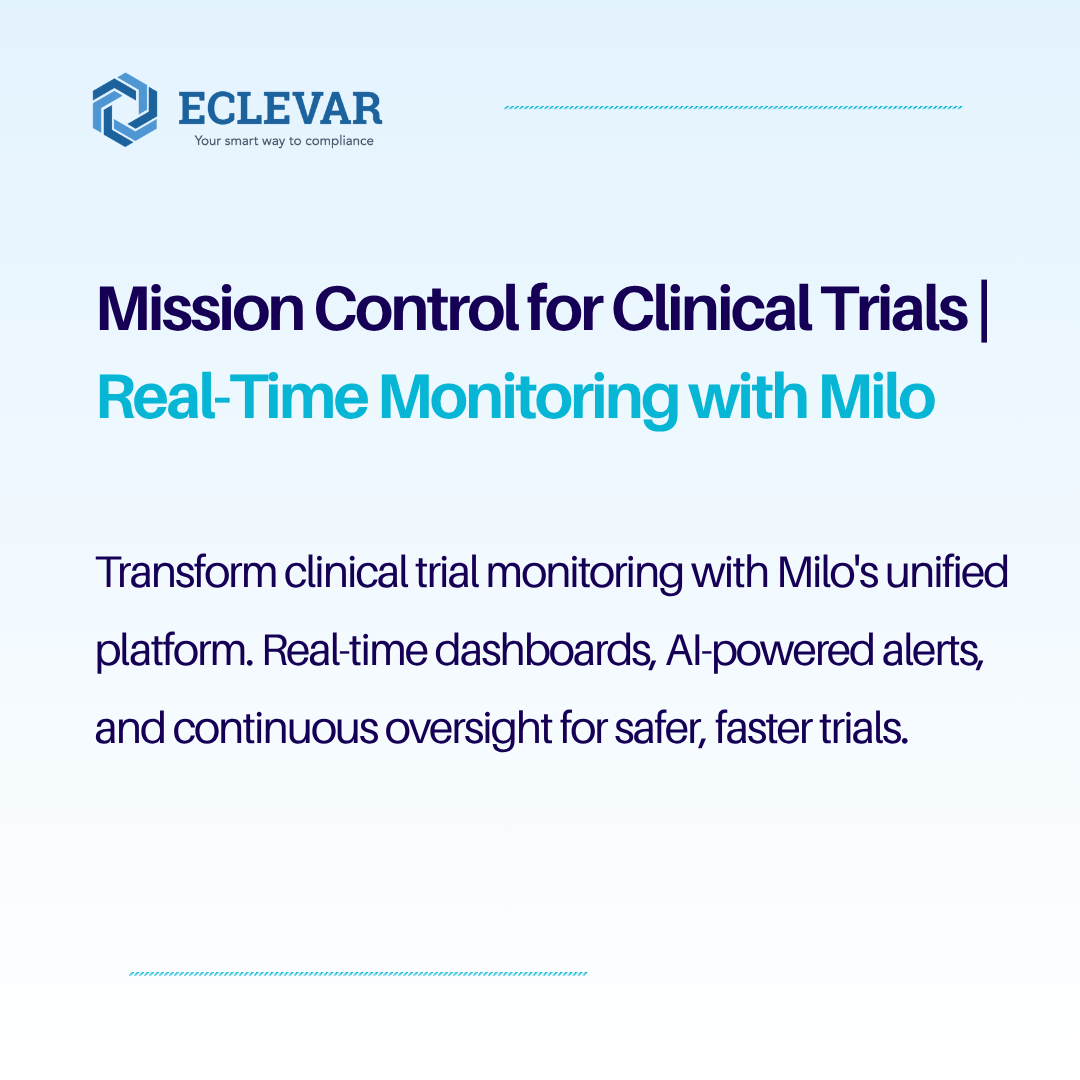 ECLEVAR
Your smart way to compliance

Mission Control for Clinical Trials | Real-Time Monitoring with Milo

Transform clinical trial monitoring with Milo's unified platform. Real-time dashboards, AI-powered alerts, and continuous oversight for safer, faster trials.